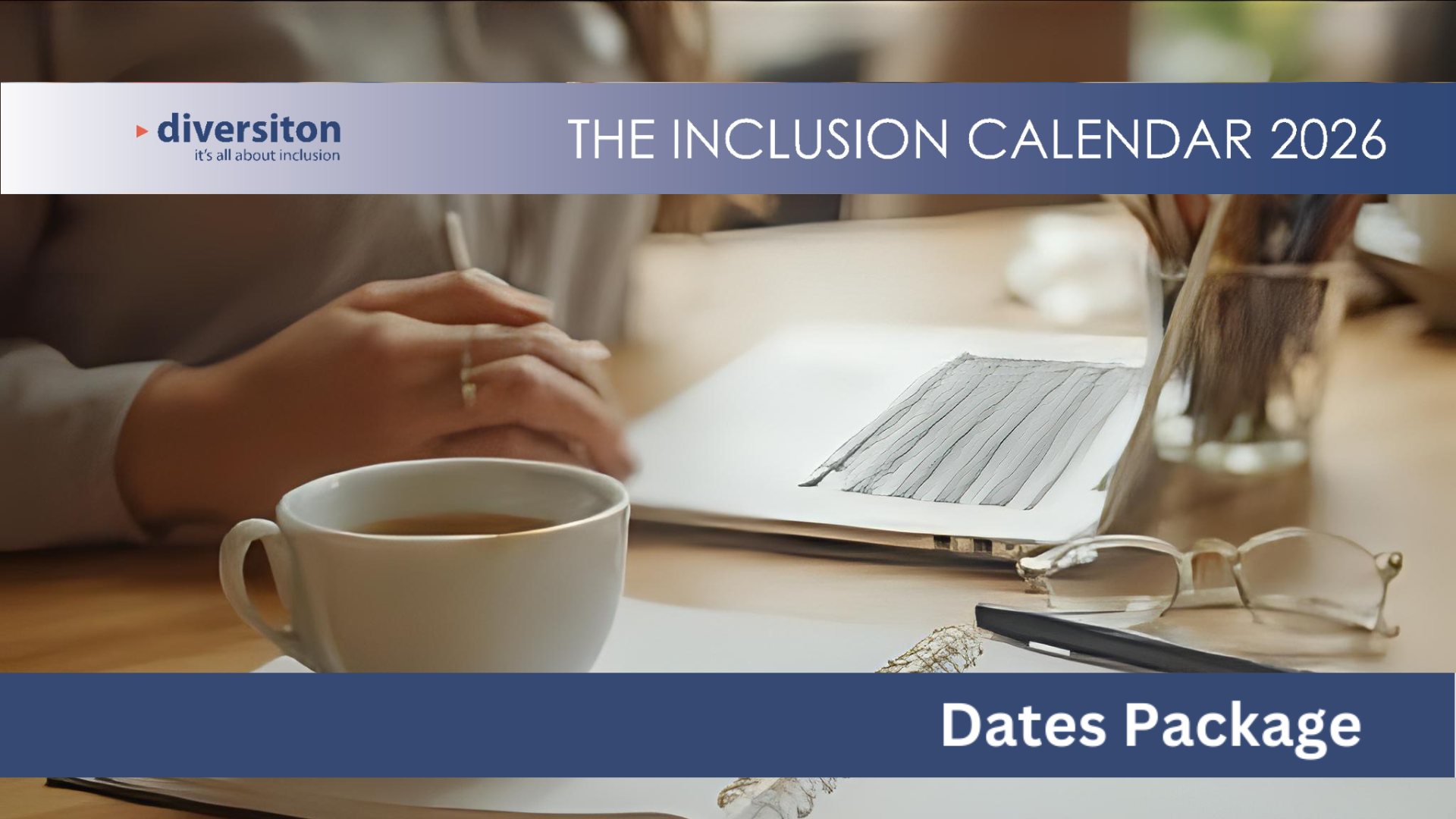 diversiton
it's all about inclusion

THE INCLUSION CALENDAR 2026

Dates Package